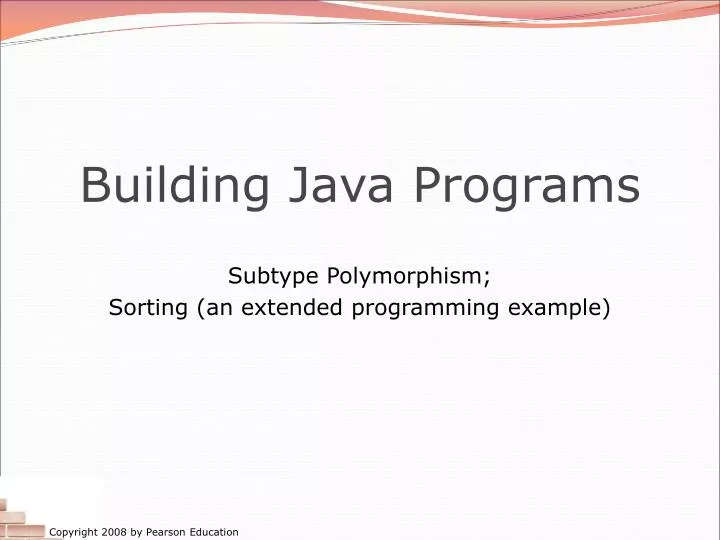 Building Java Programs

Subtype Polymorphism;
Sorting (an extended programming example)

Copyright 2008 by Pearson Education